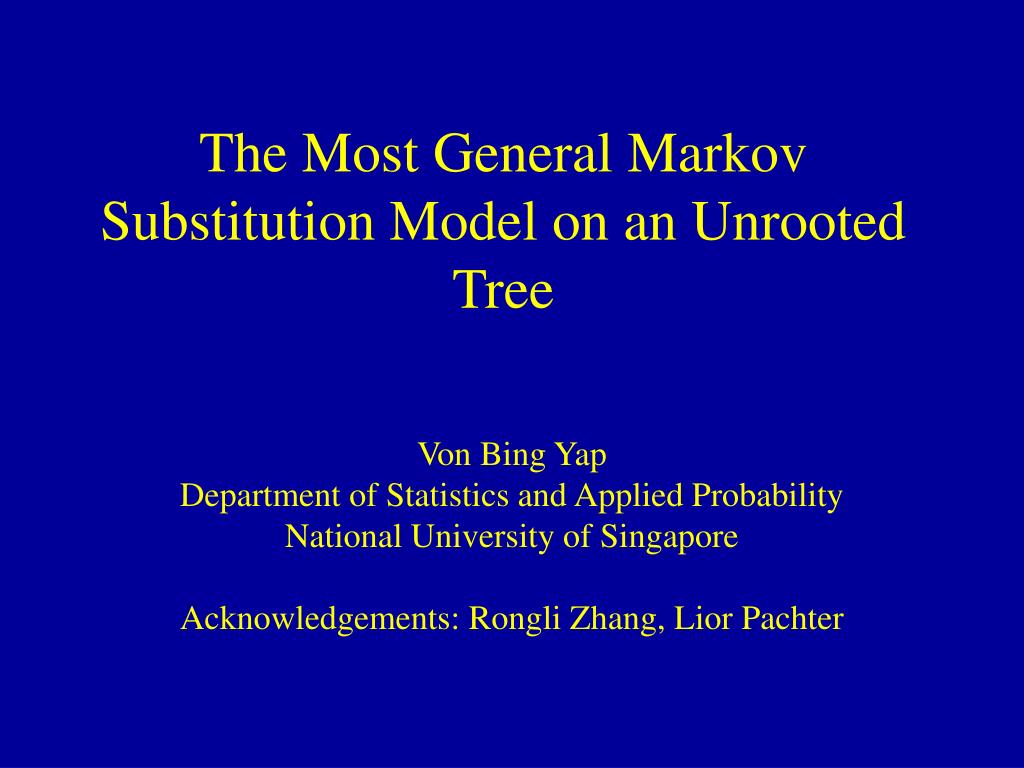 The Most General Markov Substitution Model on an Unrooted Tree

Von Bing Yap
Department of Statistics and Applied Probability
National University of Singapore

Acknowledgements: Rongli Zhang, Lior Pachter